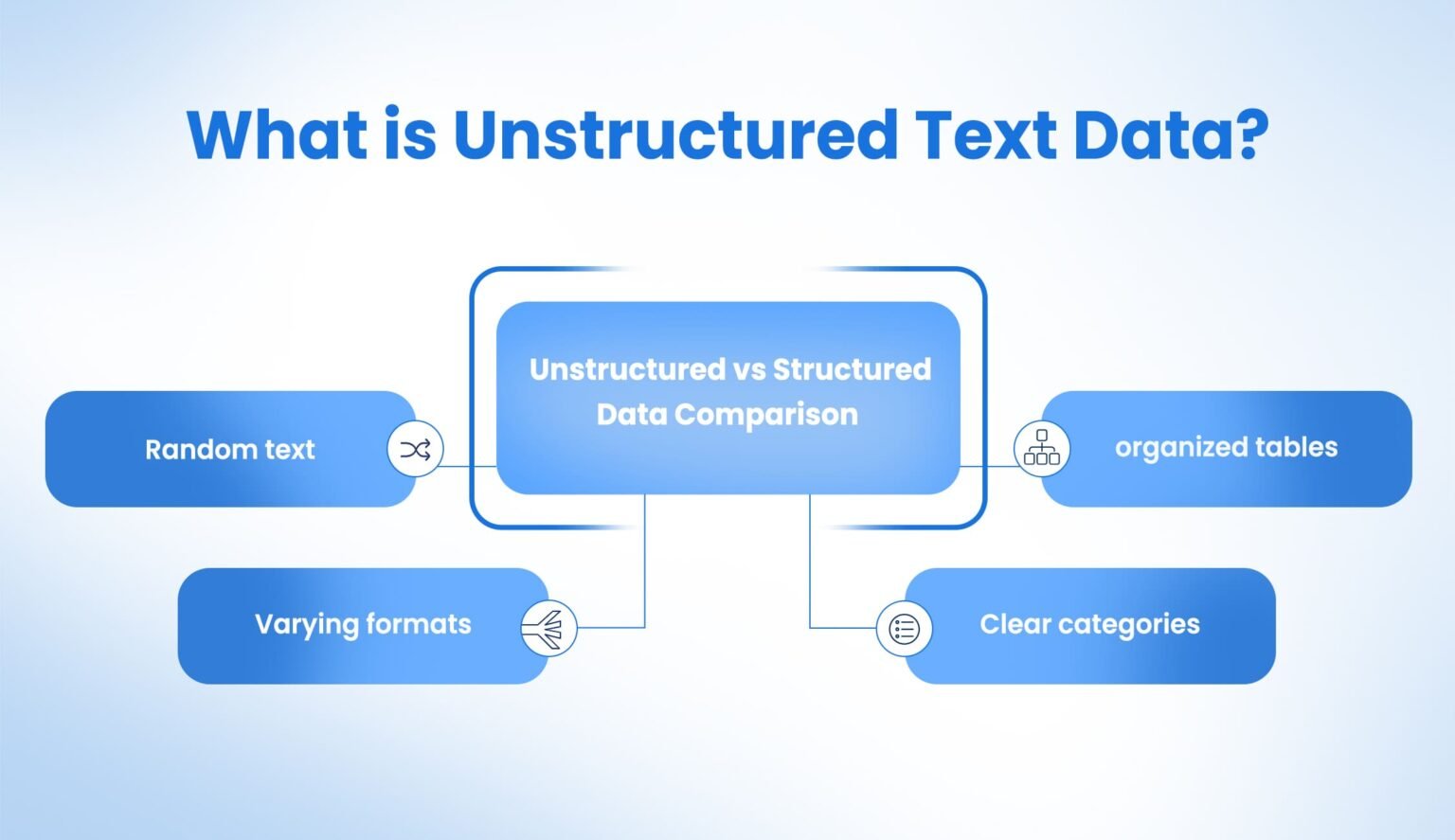 What is Unstructured Text Data?

Unstructured vs Structured Data Comparison

Random text

organized tables

Varying formats

Clear categories